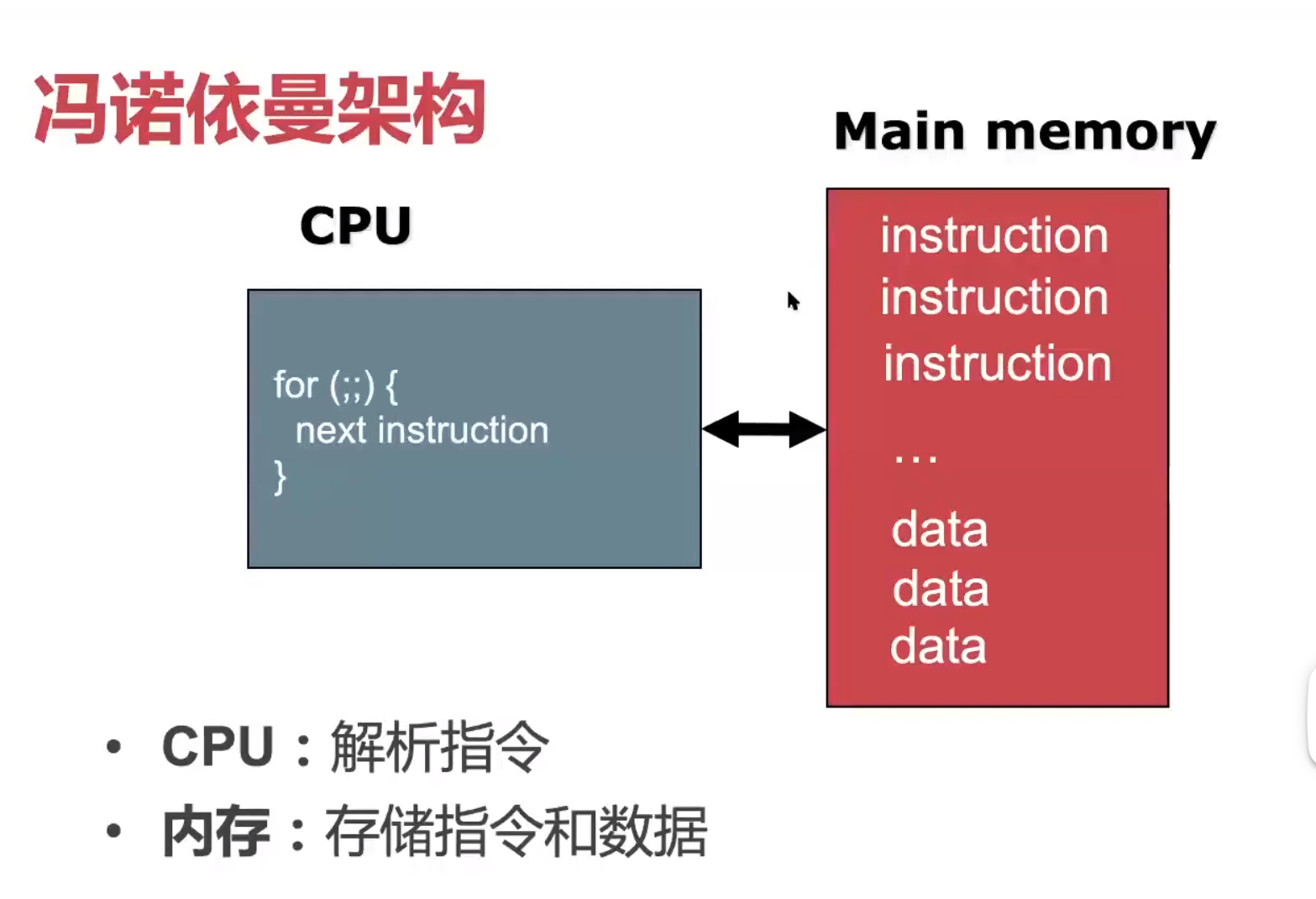 冯诺依曼架构

CPU

for (;;) {
  next instruction
}

Main memory

instruction
instruction
instruction
…
data
data
data

• CPU：解析指令
• 内存：存储指令和数据